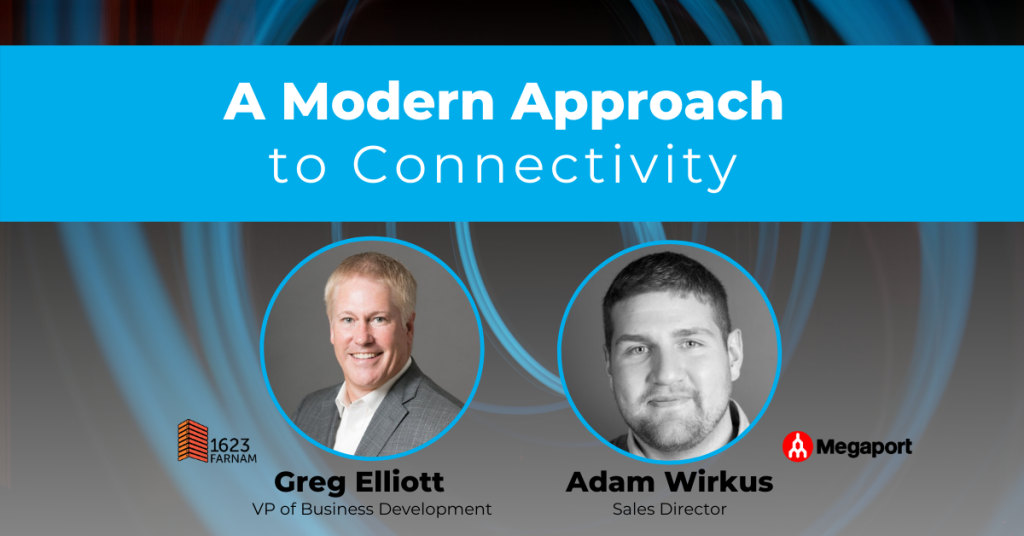 A Modern Approach
to Connectivity

1623 FARNAM

Greg Elliott
VP of Business Development

Megaport

Adam Wirkus
Sales Director